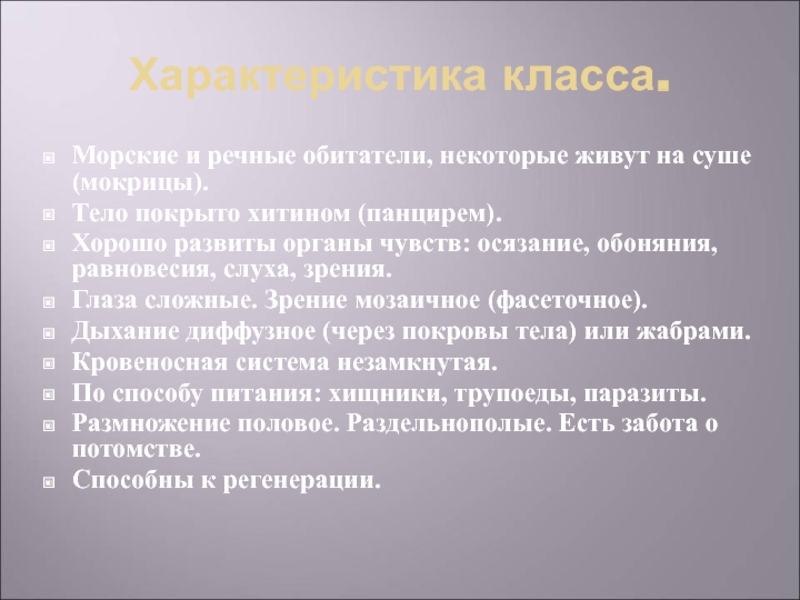 Характеристика класса.

Морские и речные обитатели, некоторые живут на суше (мокрицы).
Тело покрыто хитином (панцирем).
Хорошо развиты органы чувств: осязание, обоняния, равновесия, слуха, зрения.
Глаза сложные. Зрение мозаичное (фасеточное).
Дыхание диффузное (через покровы тела) или жабрами.
Кровеносная система незамкнутая.
По способу питания: хищники, трупоеды, паразиты.
Размножение половое. Раздельнополые. Есть забота о потомстве.
Способны к регенерации.